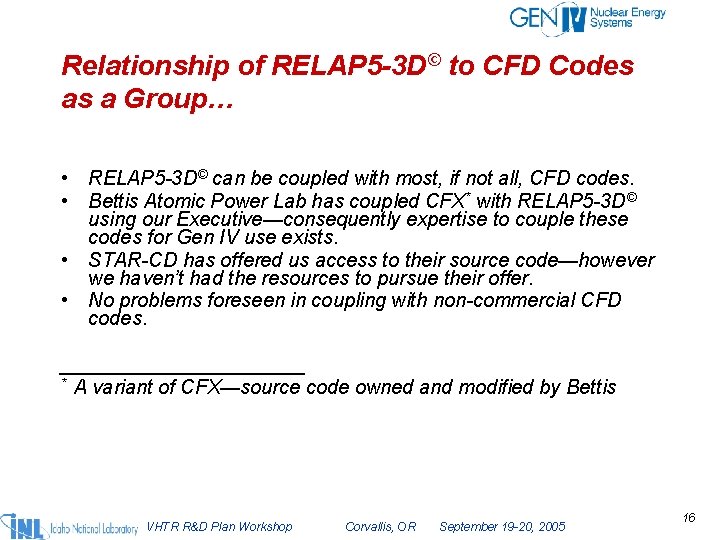 GEN IV Nuclear Energy Systems

Relationship of RELAP5-3D© to CFD Codes as a Group…

• RELAP5-3D© can be coupled with most, if not all, CFD codes.
• Bettis Atomic Power Lab has coupled CFX* with RELAP5-3D© using our Executive—consequently expertise to couple these codes for Gen IV use exists.
• STAR-CD has offered us access to their source code—however we haven't had the resources to pursue their offer.
• No problems foreseen in coupling with non-commercial CFD codes.

* A variant of CFX—source code owned and modified by Bettis

INL Idaho National Laboratory VHTR R&D Plan Workshop Corvallis, OR September 19-20, 2005 16